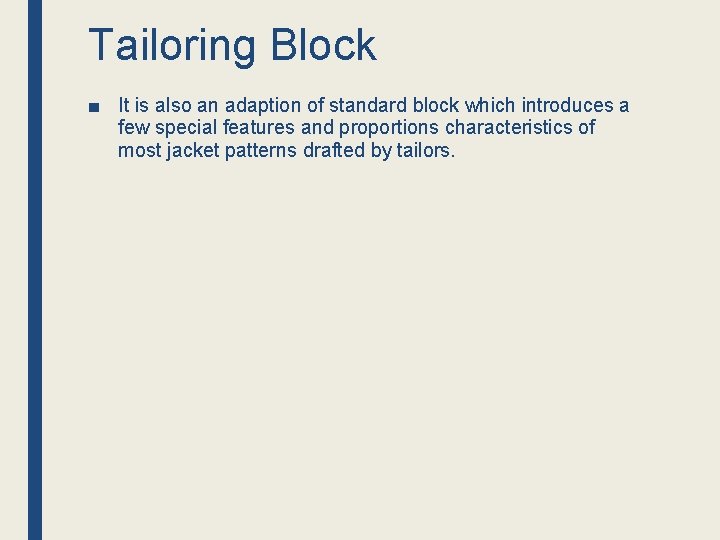 Tailoring Block

■ It is also an adaption of standard block which introduces a few special features and proportions characteristics of most jacket patterns drafted by tailors.